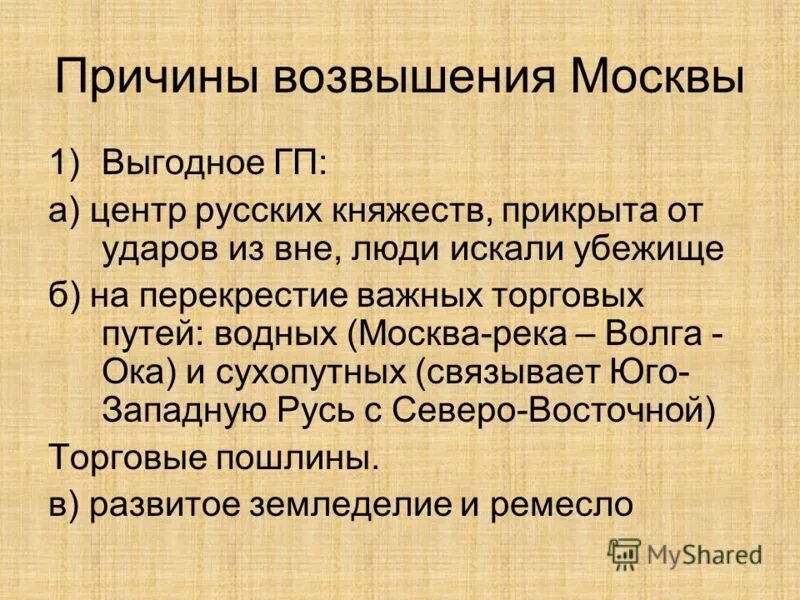 Причины возвышения Москвы

1) Выгодное ГП:

а) центр русских княжеств, прикрыта от ударов из вне, люди искали убежище

б) на перекрестие важных торговых путей: водных (Москва-река – Волга - Ока) и сухопутных (связывает Юго-Западную Русь с Северо-Восточной)

Торговые пошлины.

в) развитое земледелие и ремесло

MyShared